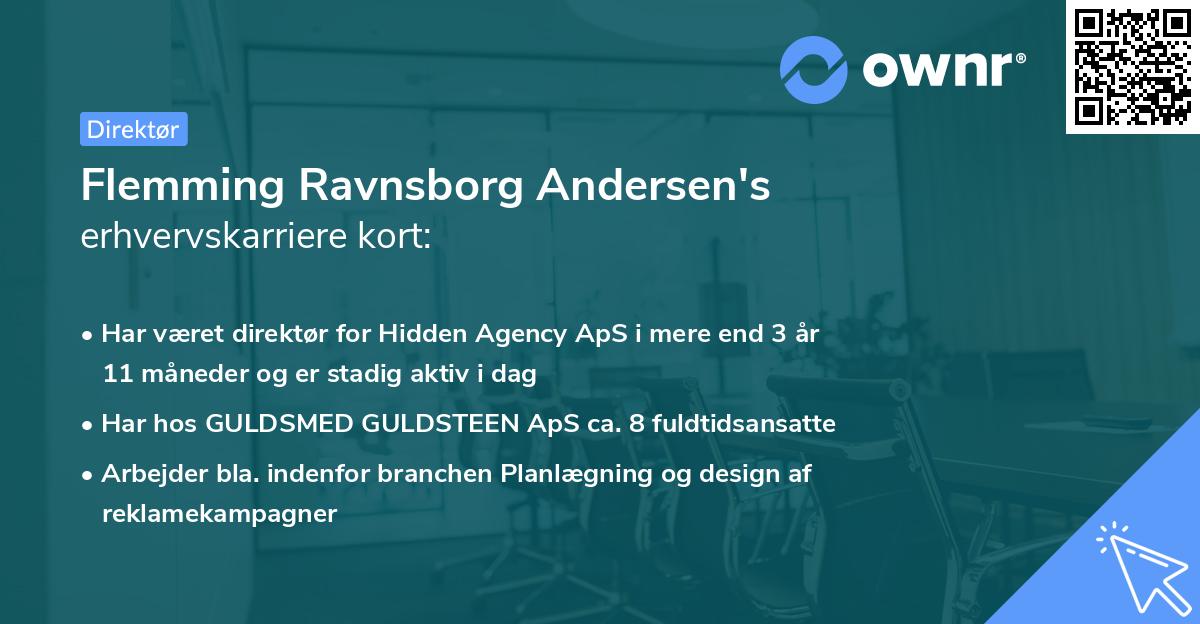 ownr®

Direktør

Flemming Ravnsborg Andersen's erhvervskarriere kort:

• Har været direktør for Hidden Agency ApS i mere end 3 år 11 måneder og er stadig aktiv i dag
• Har hos GULDSMED GULDSTEEN ApS ca. 8 fuldtidsansatte
• Arbejder bla. indenfor branchen Planlægning og design af reklamekampagner